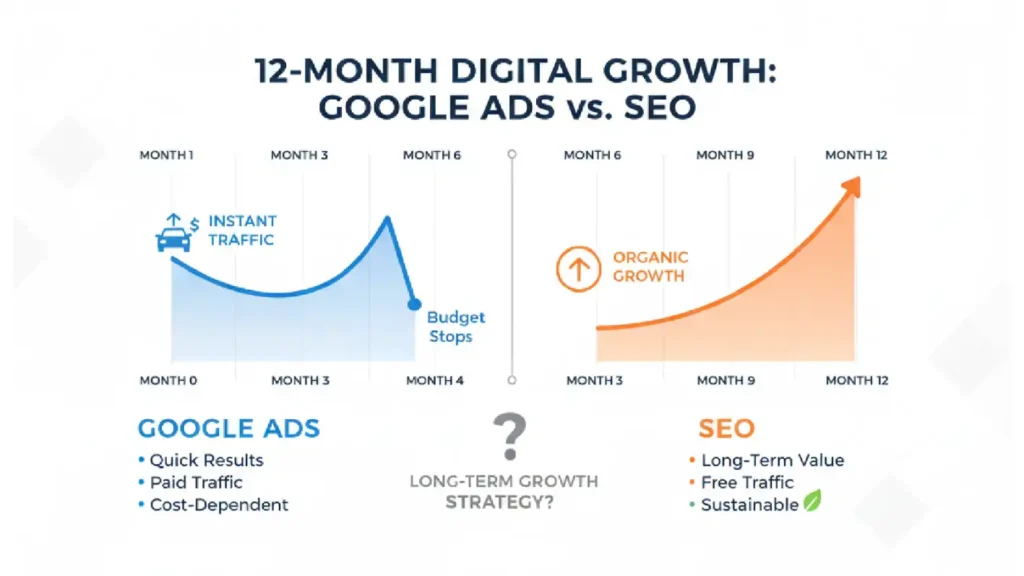 12-MONTH DIGITAL GROWTH:
GOOGLE ADS vs. SEO

MONTH 1 MONTH 3 MONTH 6

$ INSTANT TRAFFIC

Budget Stops

MONTH 0 MONTH 3 MONTH 4

MONTH 6 MONTH 9 MONTH 12

ORGANIC GROWTH

MONTH 3 MONTH 9 MONTH 12

GOOGLE ADS
• Quick Results
• Paid Traffic
• Cost-Dependent

?

LONG-TERM GROWTH STRATEGY?

SEO
• Long-Term Value
• Free Traffic
• Sustainable